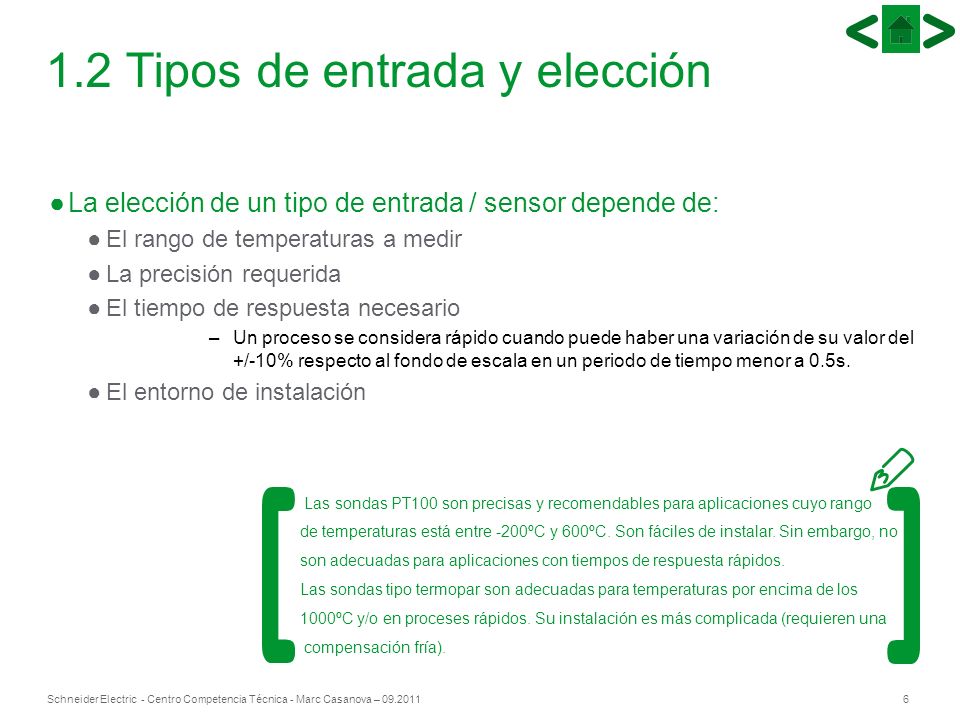 1.2 Tipos de entrada y elección

● La elección de un tipo de entrada / sensor depende de:

● El rango de temperaturas a medir

● La precisión requerida

● El tiempo de respuesta necesario

– Un proceso se considera rápido cuando puede haber una variación de su valor del +/-10% respecto al fondo de escala en un periodo de tiempo menor a 0.5s.

● El entorno de instalación

Las sondas PT100 son precisas y recomendables para aplicaciones cuyo rango de temperaturas está entre -200ºC y 600ºC. Son fáciles de instalar. Sin embargo, no son adecuadas para aplicaciones con tiempos de respuesta rápidos.

Las sondas tipo termopar son adecuadas para temperaturas por encima de los 1000ºC y/o en proceses rápidos. Su instalación es más complicada (requieren una compensación fría).

Schneider Electric - Centro Competencia Técnica - Marc Casanova – 09.2011

6